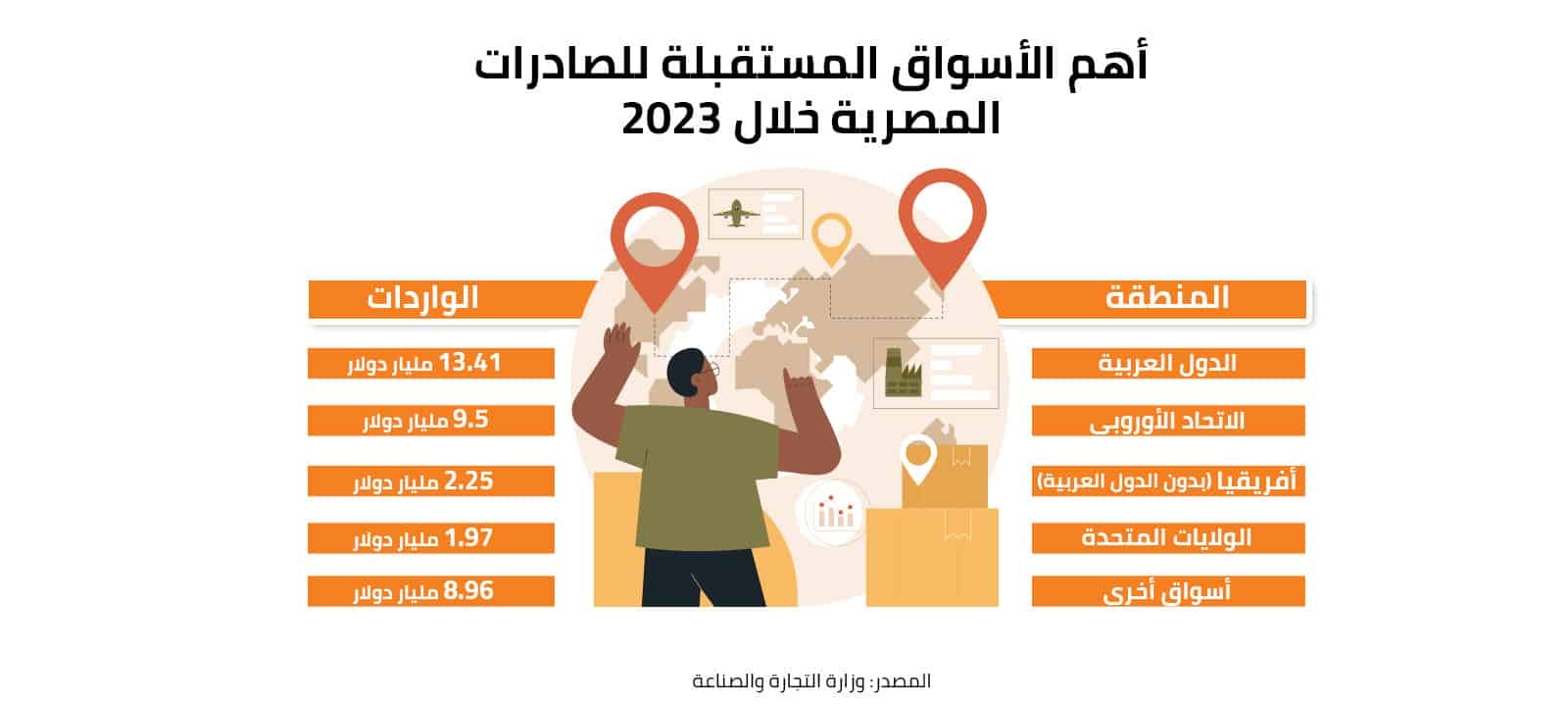 أهم الأسواق المستقبلة للصادرات المصرية خلال 2023

| المنطقة | الواردات |
|---|---|
| الدول العربية | 13.41 مليار دولار |
| الاتحاد الأوروبى | 9.5 مليار دولار |
| أفريقيا (بدون الدول العربية) | 2.25 مليار دولار |
| الولايات المتحدة | 1.97 مليار دولار |
| أسواق أخرى | 8.96 مليار دولار |

المصدر: وزارة التجارة والصناعة